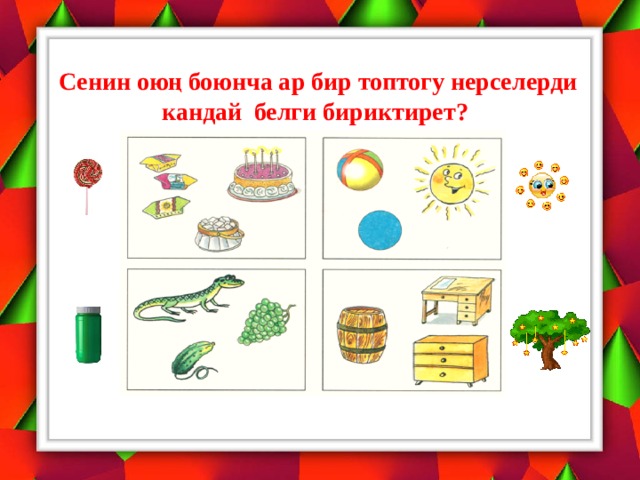 Сенин оюң боюнча ар бир топтогу нерселерди кандай белги бириктирет?